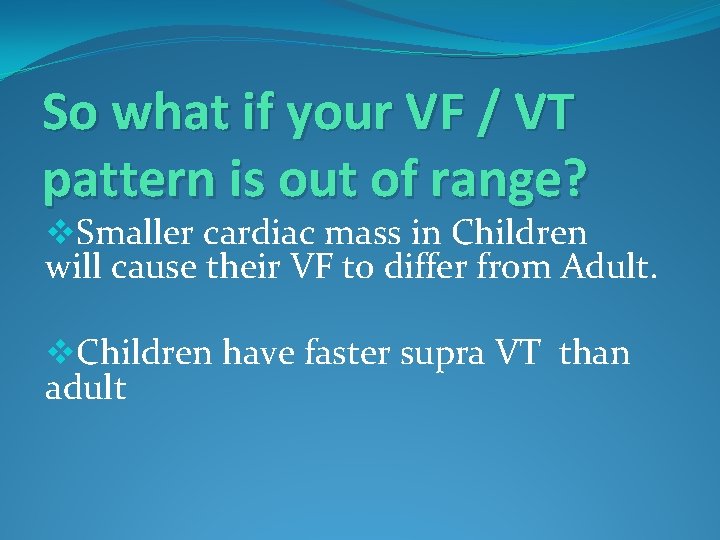 So what if your VF / VT pattern is out of range?

❖Smaller cardiac mass in Children will cause their VF to differ from Adult.

❖Children have faster supra VT than adult